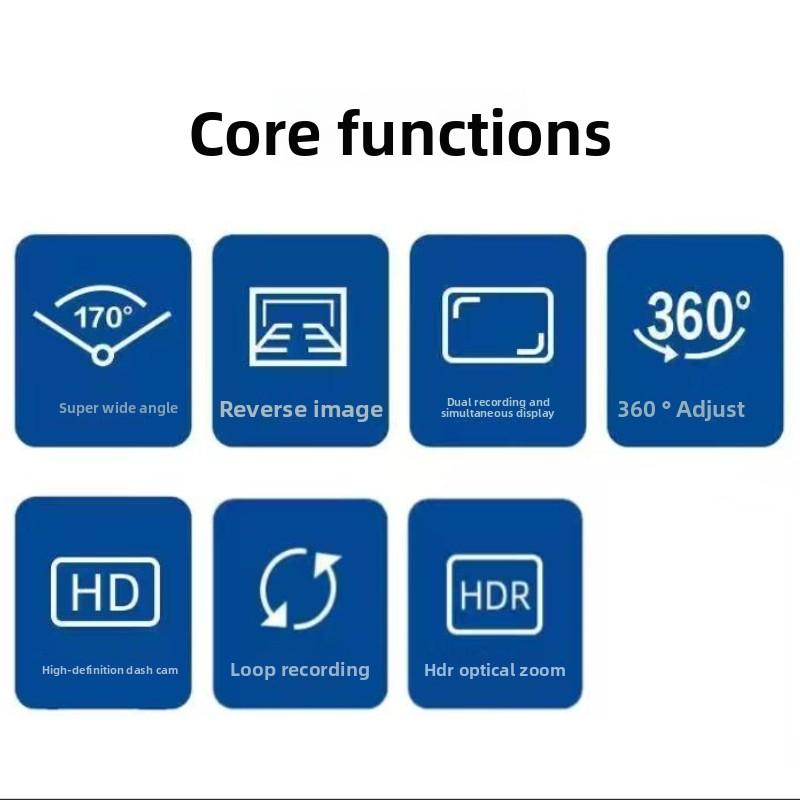 Core functions

170°

Super wide angle

Reverse image

Dual recording and simultaneous display

360°

360 ° Adjust

HD

High-definition dash cam

Loop recording

HDR

Hdr optical zoom